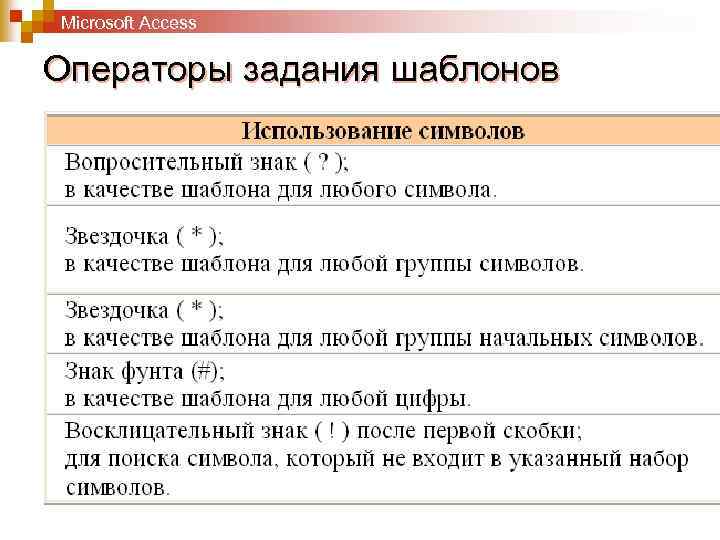 Microsoft Access

Операторы задания шаблонов

| Использование символов |
|---|
| Вопросительный знак ( ? ); в качестве шаблона для любого символа. |
| Звездочка ( * ); в качестве шаблона для любой группы символов. |
| Звездочка ( * ); в качестве шаблона для любой группы начальных символов. |
| Знак фунта (#); в качестве шаблона для любой цифры. |
| Восклицательный знак ( ! ) после первой скобки; для поиска символа, который не входит в указанный набор символов. |